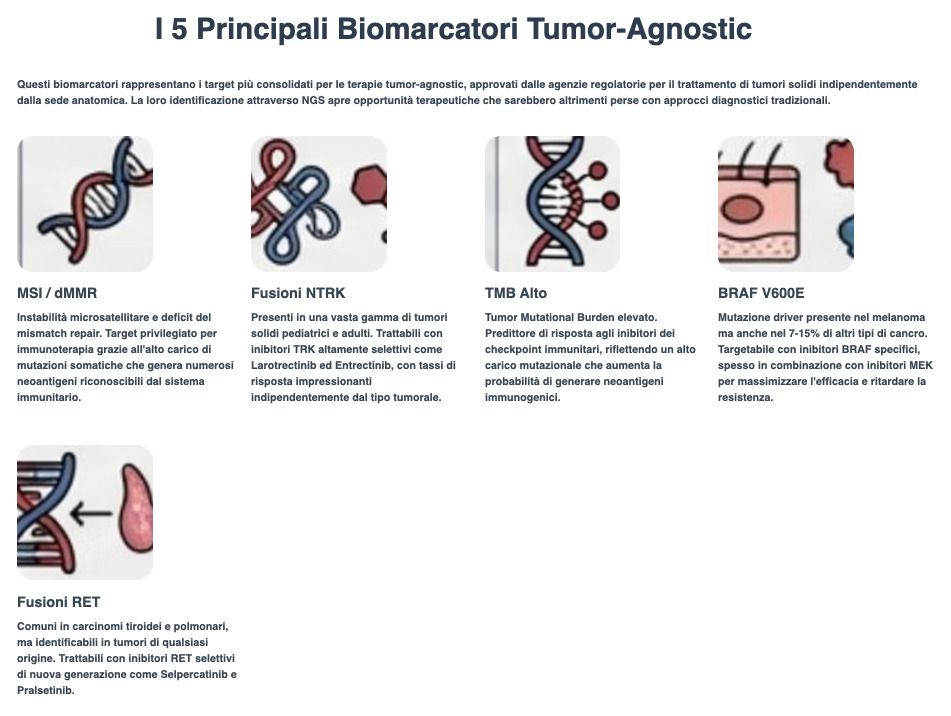 I 5 Principali Biomarcatori Tumor-Agnostic

Questi biomarcatori rappresentano i target più consolidati per le terapie tumor-agnostic, approvati dalle agenzie regolatorie per il trattamento di tumori solidi indipendentemente dalla sede anatomica. La loro identificazione attraverso NGS apre opportunità terapeutiche che sarebbero altrimenti perse con approcci diagnostici tradizionali.

MSI / dMMR

Instabilità microsatellitare e deficit del mismatch repair. Target privilegiato per immunoterapia grazie all'alto carico di mutazioni somatiche che genera numerosi neoantigeni riconoscibili dal sistema immunitario.

Fusioni NTRK

Presenti in una vasta gamma di tumori solidi pediatrici e adulti. Trattabili con inibitori TRK altamente selettivi come Larotrectinib ed Entrectinib, con tassi di risposta impressionanti indipendentemente dal tipo tumorale.

TMB Alto

Tumor Mutational Burden elevato. Predittore di risposta agli inibitori dei checkpoint immunitari, riflettendo un alto carico mutazionale che aumenta la probabilità di generare neoantigeni immunogenici.

BRAF V600E

Mutazione driver presente nel melanoma ma anche nel 7-15% di altri tipi di cancro. Targetabile con inibitori BRAF specifici, spesso in combinazione con inibitori MEK per massimizzare l'efficacia e ritardare la resistenza.

Fusioni RET

Comuni in carcinomi tiroidei e polmonari, ma identificabili in tumori di qualsiasi origine. Trattabili con inibitori RET selettivi di nuova generazione come Selpercatinib e Pralsetinib.